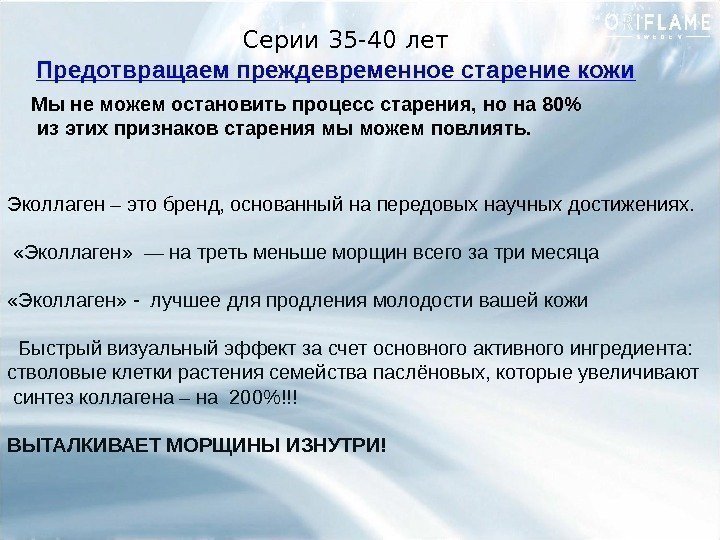 ORIFLAME
SWEDEN

Серии 35-40 лет

Предотвращаем преждевременное старение кожи

Мы не можем остановить процесс старения, но на 80% из этих признаков старения мы можем повлиять.

Эколлаген – это бренд, основанный на передовых научных достижениях.

«Эколлаген» — на треть меньше морщин всего за три месяца

«Эколлаген» - лучшее для продления молодости вашей кожи

Быстрый визуальный эффект за счет основного активного ингредиента: стволовые клетки растения семейства паслёновых, которые увеличивают синтез коллагена – на 200%!!!

ВЫТАЛКИВАЕТ МОРЩИНЫ ИЗНУТРИ!